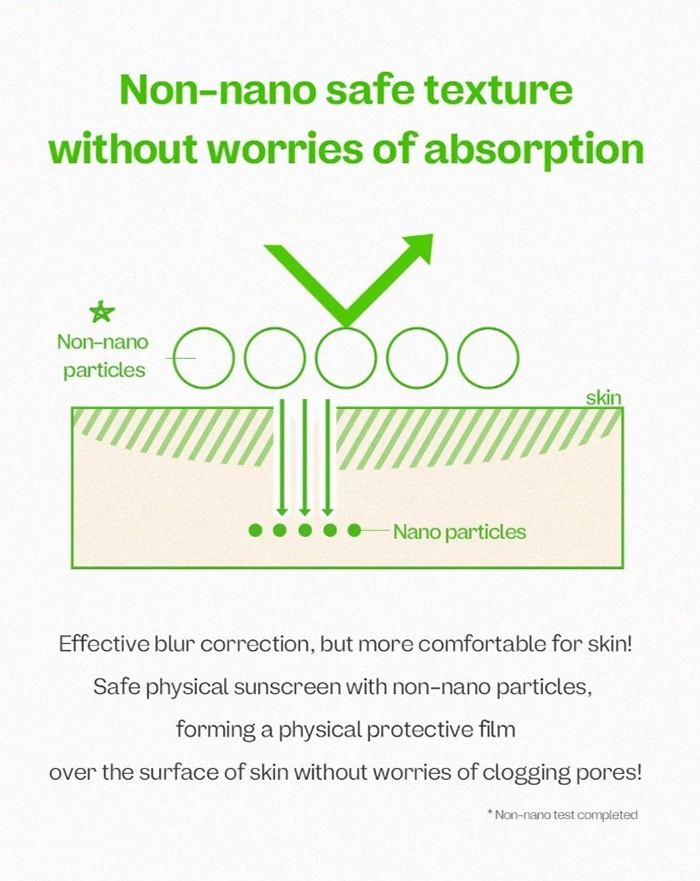 Non-nano safe texture without worries of absorption

Non-nano particles

skin

Nano particles

Effective blur correction, but more comfortable for skin! Safe physical sunscreen with non-nano particles, forming a physical protective film over the surface of skin without worries of clogging pores!

* Non-nano test completed